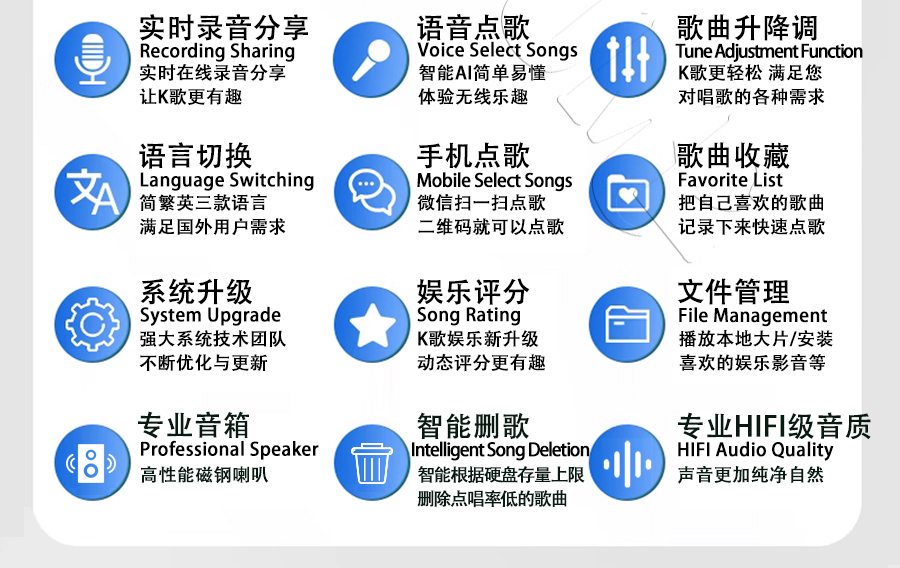 实时录音分享
Recording Sharing
实时在线录音分享
让K歌更有趣

语音点歌
Voice Select Songs
智能AI简单易懂
体验无线乐趣

歌曲升降调
Tune Adjustment Function
K歌更轻松 满足您
对唱歌的各种需求

语言切换
Language Switching
简繁英三款语言
满足国外用户需求

手机点歌
Mobile Select Songs
微信扫一扫点歌
二维码就可以点歌

歌曲收藏
Favorite List
把自己喜欢的歌曲
记录下来快速点歌

系统升级
System Upgrade
强大系统技术团队
不断优化与更新

娱乐评分
Song Rating
K歌娱乐新升级
动态评分更有趣

文件管理
File Management
播放本地大片/安装
喜欢的娱乐影音等

专业音箱
Professional Speaker
高性能磁钢喇叭

智能删歌
Intelligent Song Deletion
智能根据硬盘存量上限
删除点唱率低的歌曲

专业HIFI级音质
HIFI Audio Quality
声音更加纯净自然